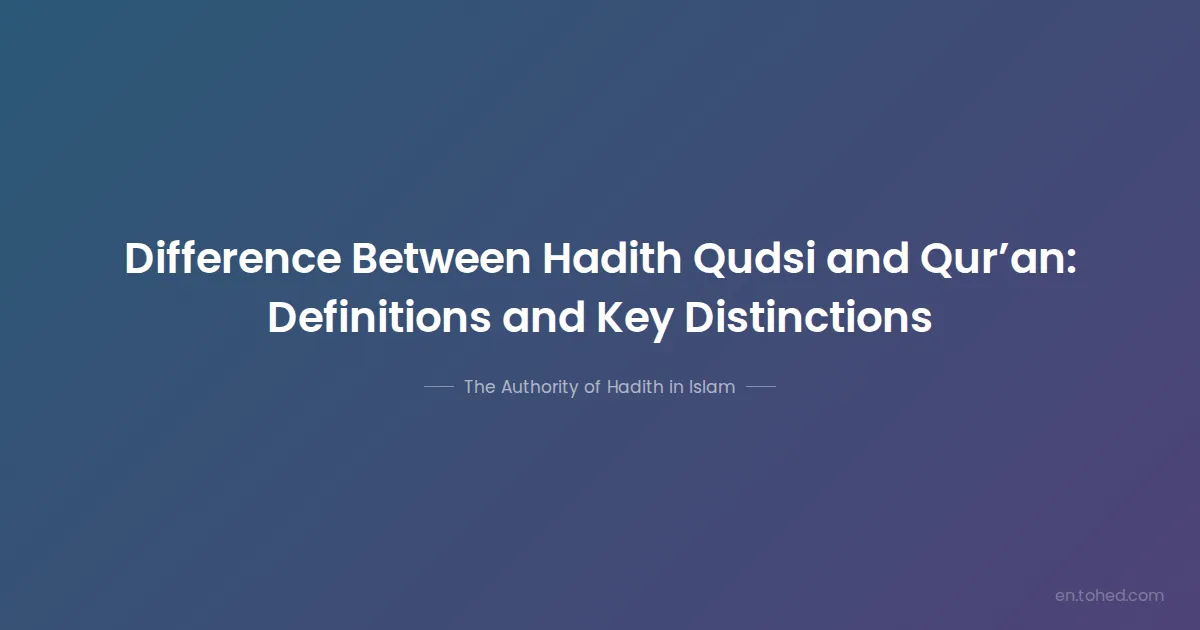 Difference Between Hadith Qudsi and Qur’an: Definitions and Key Distinctions

The Authority of Hadith in Islam

en.tohed.com